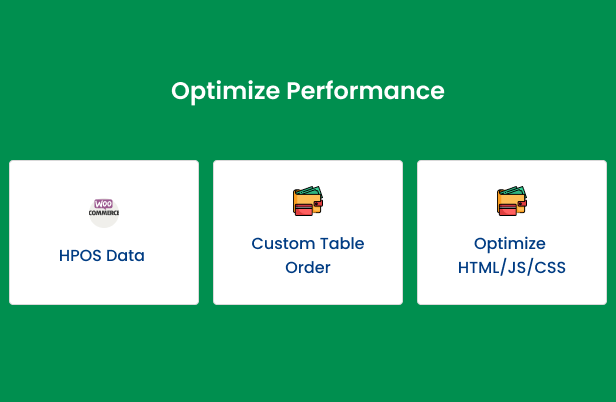 Optimize Performance

WOO COMMERCE

HPOS Data

Custom Table Order

Optimize HTML/JS/CSS